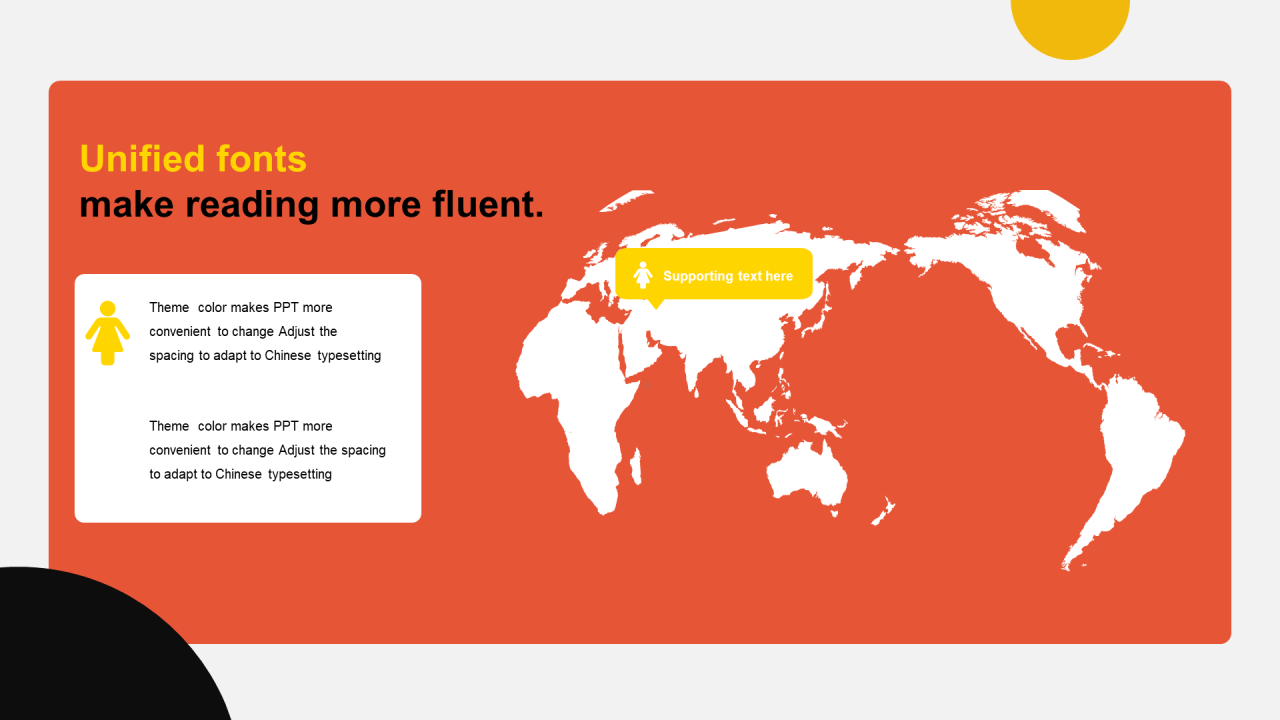 Unified fonts
make reading more fluent.

Theme color makes PPT more convenient to change Adjust the spacing to adapt to Chinese typesetting

Theme color makes PPT more convenient to change Adjust the spacing to adapt to Chinese typesetting

Supporting text here